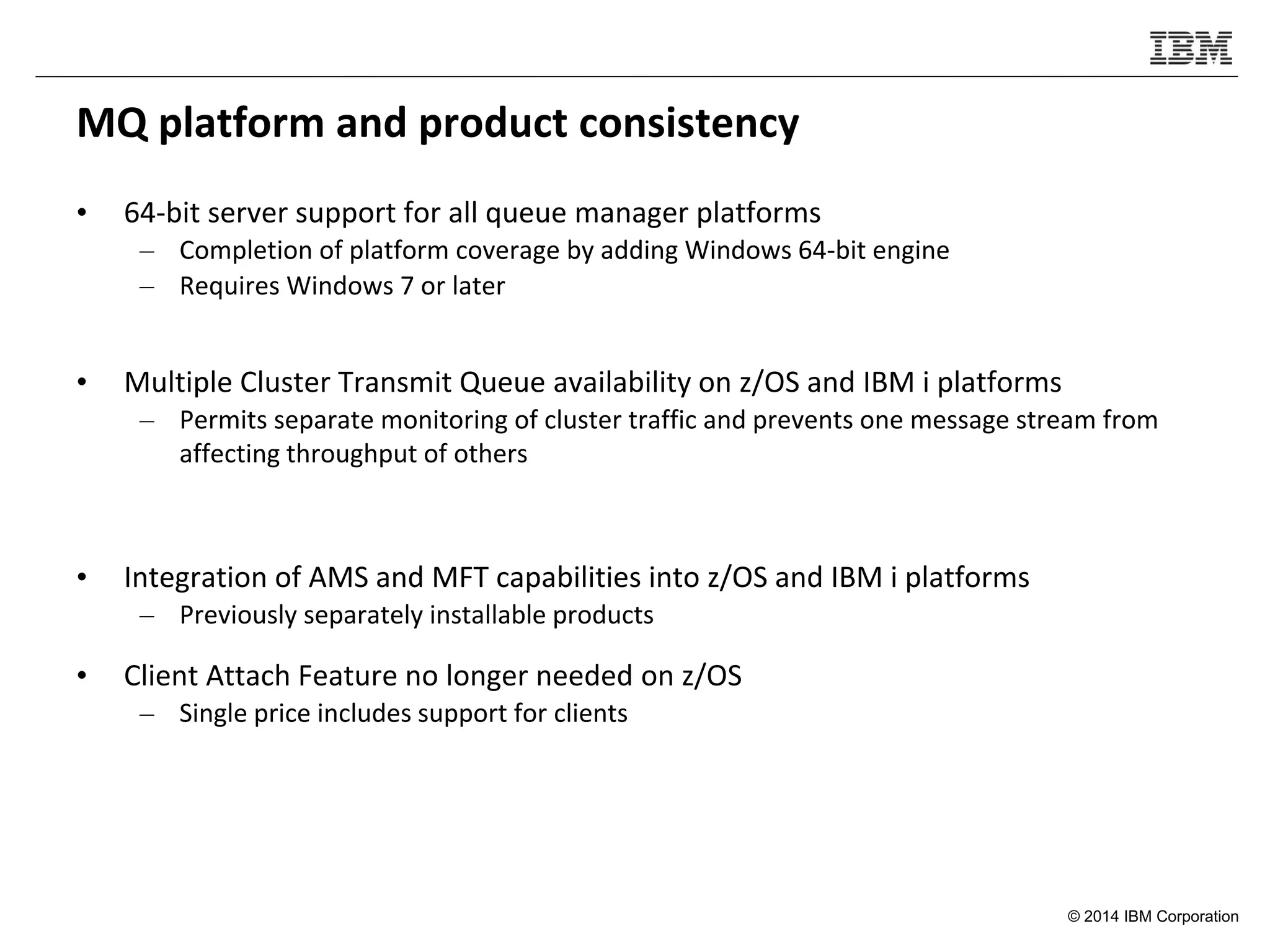 IBM

MQ platform and product consistency

• 64-bit server support for all queue manager platforms
– Completion of platform coverage by adding Windows 64-bit engine
– Requires Windows 7 or later

• Multiple Cluster Transmit Queue availability on z/OS and IBM i platforms
– Permits separate monitoring of cluster traffic and prevents one message stream from affecting throughput of others

• Integration of AMS and MFT capabilities into z/OS and IBM i platforms
– Previously separately installable products

• Client Attach Feature no longer needed on z/OS
– Single price includes support for clients

© 2014 IBM Corporation